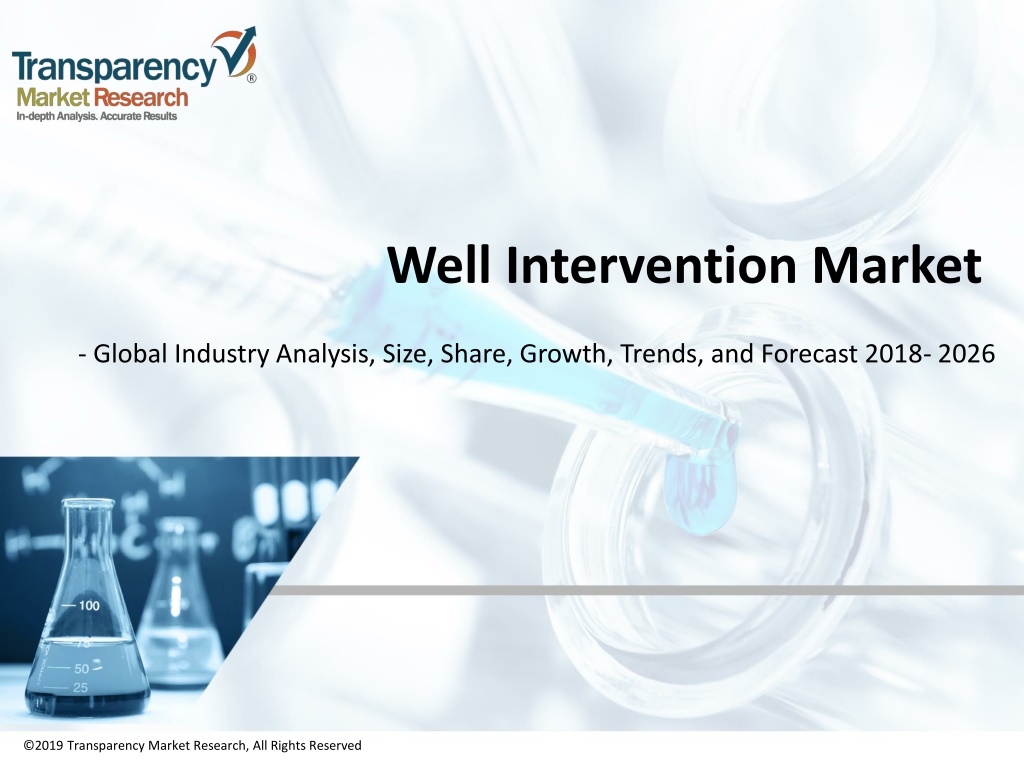 Transparency®
Market Research
In-depth Analysis. Accurate Results

Well Intervention Market

- Global Industry Analysis, Size, Share, Growth, Trends, and Forecast 2018- 2026

100
75
50
25

©2019 Transparency Market Research, All Rights Reserved